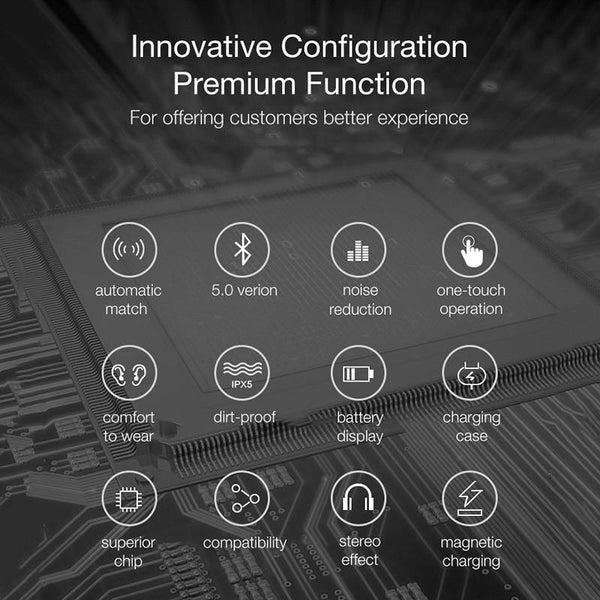 Innovative Configuration
Premium Function
For offering customers better experience

automatic match

5.0 verion

noise reduction

one-touch operation

comfort to wear

IPX5
dirt-proof

battery display

charging case

superior chip

compatibility

stereo effect

magnetic charging